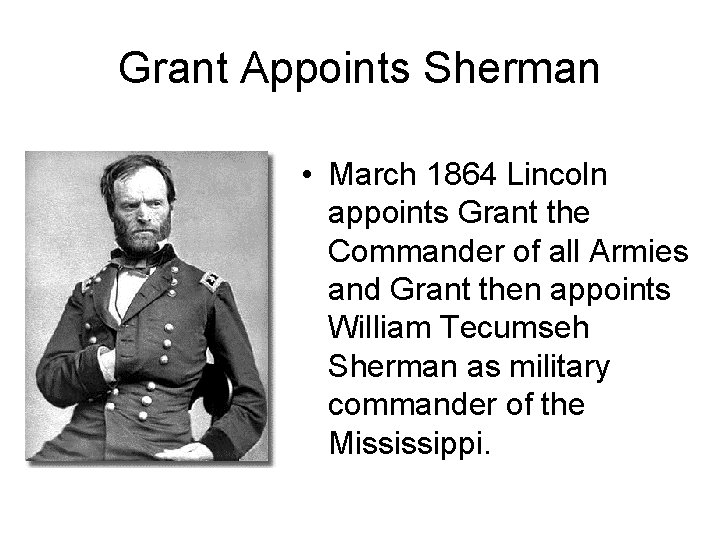 Grant Appoints Sherman

• March 1864 Lincoln appoints Grant the Commander of all Armies and Grant then appoints William Tecumseh Sherman as military commander of the Mississippi.